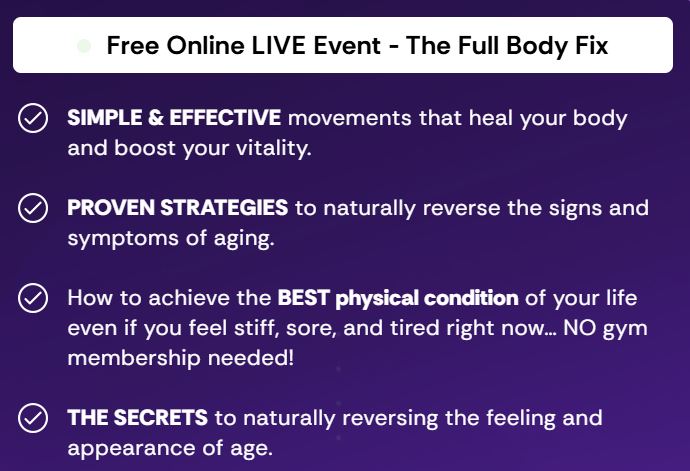 Free Online LIVE Event - The Full Body Fix

SIMPLE & EFFECTIVE movements that heal your body and boost your vitality.

PROVEN STRATEGIES to naturally reverse the signs and symptoms of aging.

How to achieve the BEST physical condition of your life even if you feel stiff, sore, and tired right now... NO gym membership needed!

THE SECRETS to naturally reversing the feeling and appearance of age.